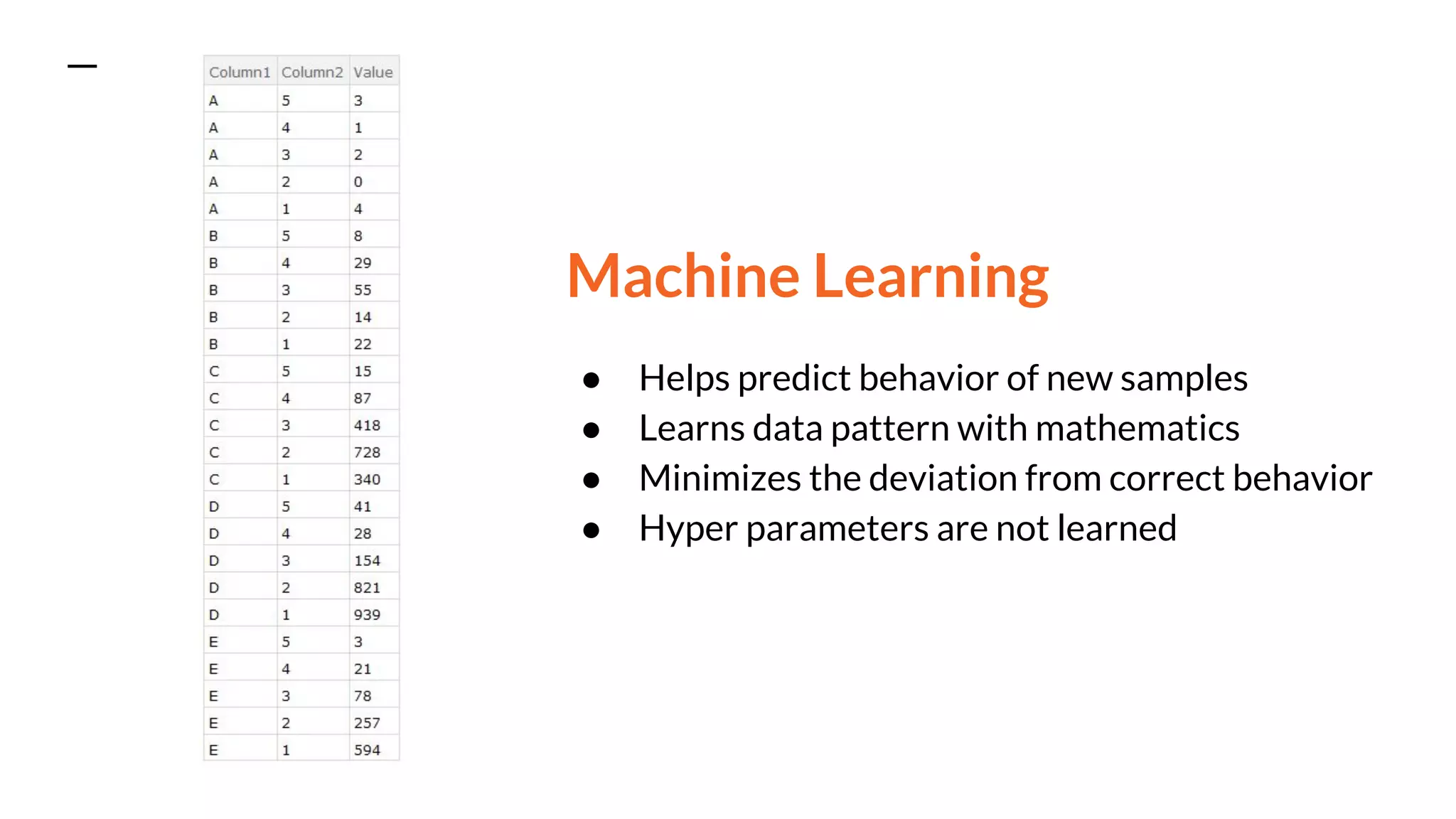 | Column1 | Column2 | Value |
|---|---|---|
| A | 5 | 3 |
| A | 4 | 1 |
| A | 3 | 2 |
| A | 2 | 0 |
| A | 1 | 4 |
| B | 5 | 8 |
| B | 4 | 29 |
| B | 3 | 55 |
| B | 2 | 14 |
| B | 1 | 22 |
| C | 5 | 15 |
| C | 4 | 87 |
| C | 3 | 418 |
| C | 2 | 728 |
| C | 1 | 340 |
| D | 5 | 41 |
| D | 4 | 28 |
| D | 3 | 154 |
| D | 2 | 821 |
| D | 1 | 939 |
| E | 5 | 3 |
| E | 4 | 21 |
| E | 3 | 78 |
| E | 2 | 257 |
| E | 1 | 594 |

Machine Learning

● Helps predict behavior of new samples
● Learns data pattern with mathematics
● Minimizes the deviation from correct behavior
● Hyper parameters are not learned